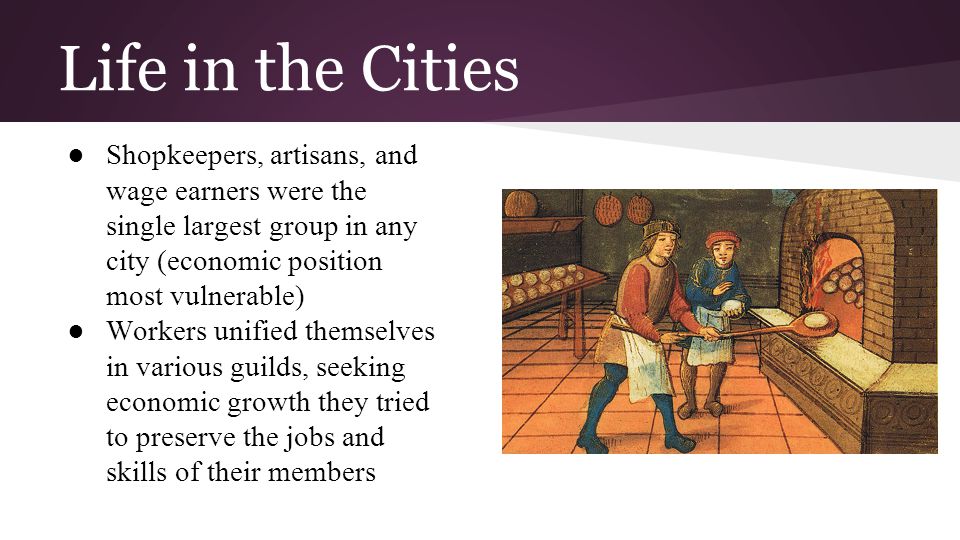 Life in the Cities

● Shopkeepers, artisans, and wage earners were the single largest group in any city (economic position most vulnerable)
● Workers unified themselves in various guilds, seeking economic growth they tried to preserve the jobs and skills of their members